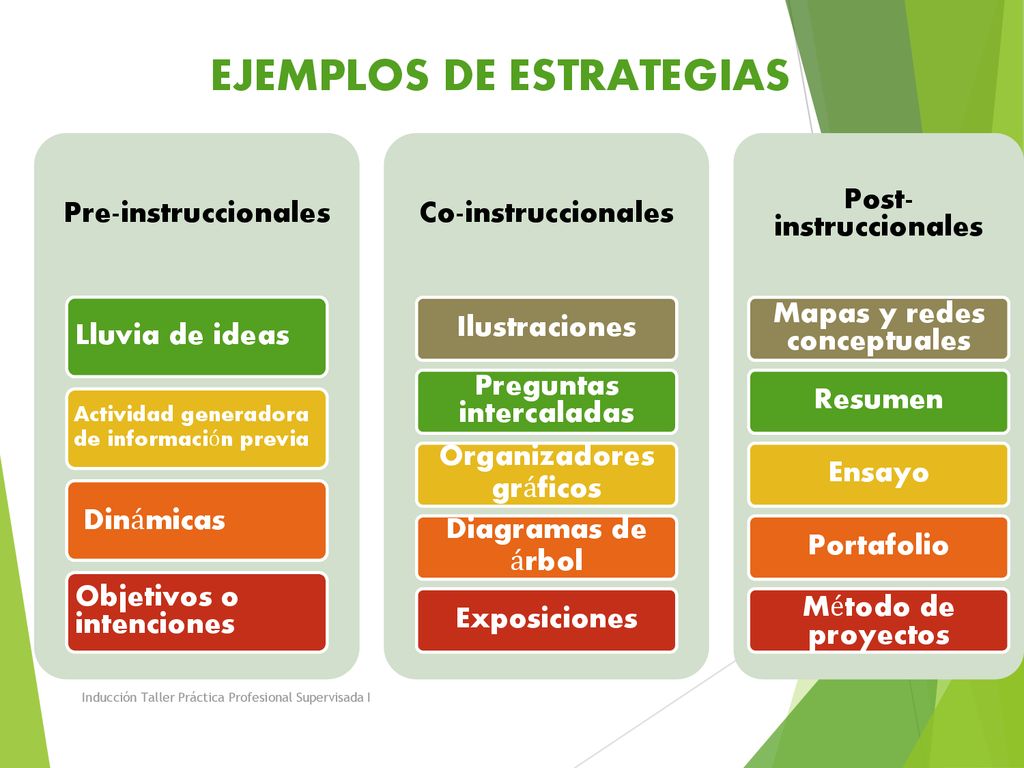 EJEMPLOS DE ESTRATEGIAS

Pre-instruccionales

Lluvia de ideas

Actividad generadora de información previa

Dinámicas

Objetivos o intenciones

Co-instruccionales

Ilustraciones

Preguntas intercaladas

Organizadores gráficos

Diagramas de árbol

Exposiciones

Post-instruccionales

Mapas y redes conceptuales

Resumen

Ensayo

Portafolio

Método de proyectos

Inducción Taller Práctica Profesional Supervisada I